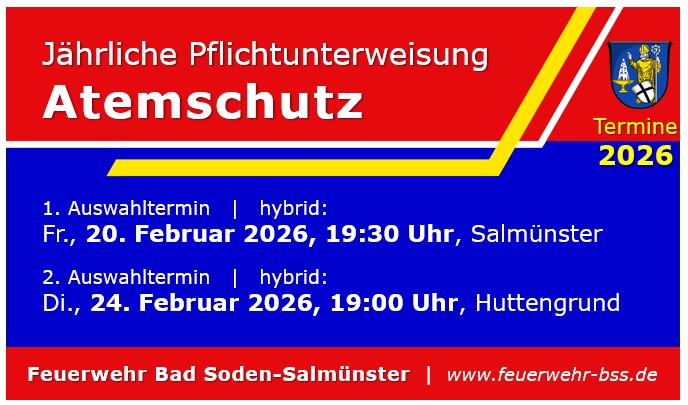 Jährliche Pflichtunterweisung
Atemschutz

Termine
2026

1. Auswahltermin | hybrid:
Fr., 20. Februar 2026, 19:30 Uhr, Salmünster

2. Auswahltermin | hybrid:
Di., 24. Februar 2026, 19:00 Uhr, Huttengrund

Feuerwehr Bad Soden-Salmünster | www.feuerwehr-bss.de